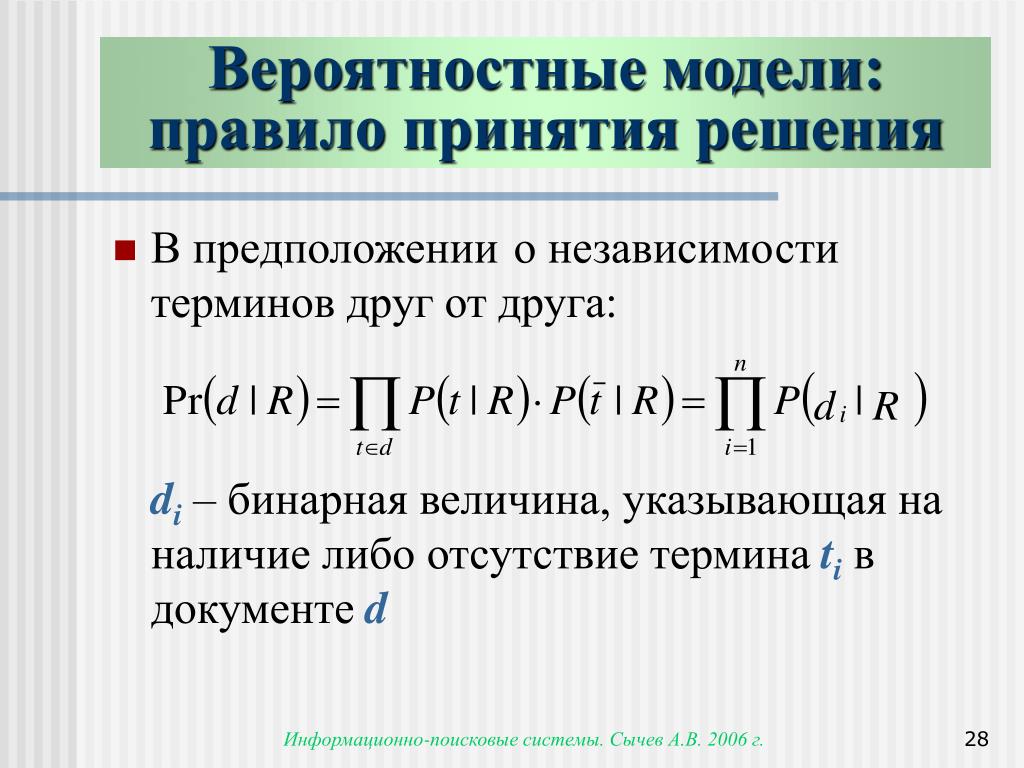 Вероятностные модели: правило принятия решения

В предположении о независимости терминов друг от друга:

$\Pr(d \mid R) = \prod_{t \in d} P(t \mid R) \cdot P(\bar{t} \mid R) = \prod_{i=1}^{n} P(d_i \mid R)$

$d_i$ – бинарная величина, указывающая на наличие либо отсутствие термина $t_i$ в документе $d$

Информационно-поисковые системы. Сычев А.В. 2006 г.

28